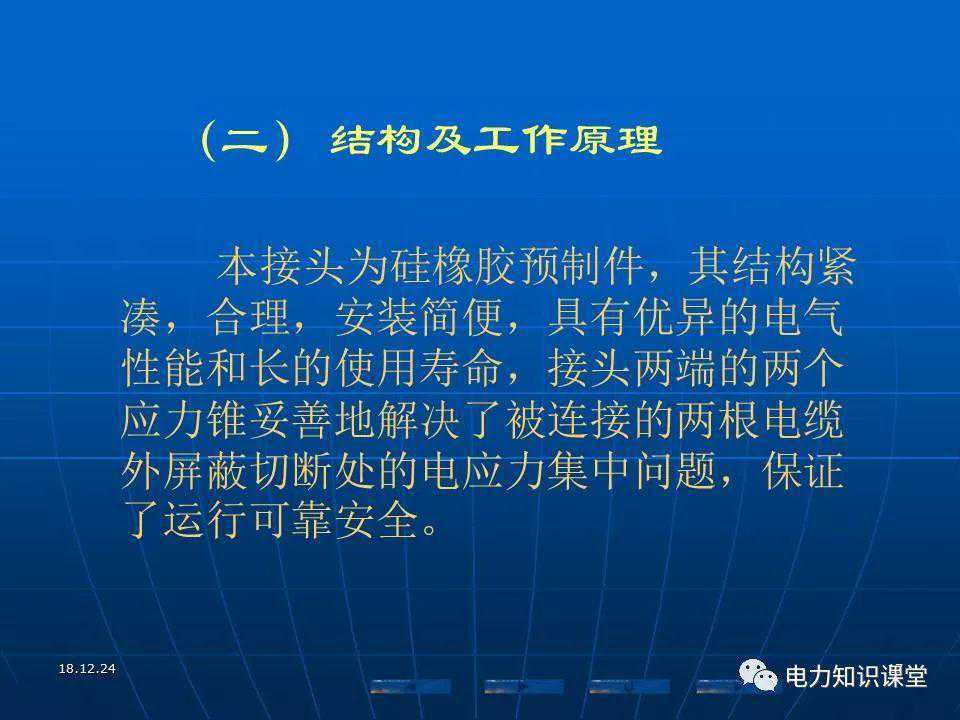 （二） 结构及工作原理

本接头为硅橡胶预制件，其结构紧凑，合理，安装简便，具有优异的电气性能和长的使用寿命，接头两端的两个应力锥妥善地解决了被连接的两根电缆外屏蔽切断处的电应力集中问题，保证了运行可靠安全。

18.12.24

电力知识课堂